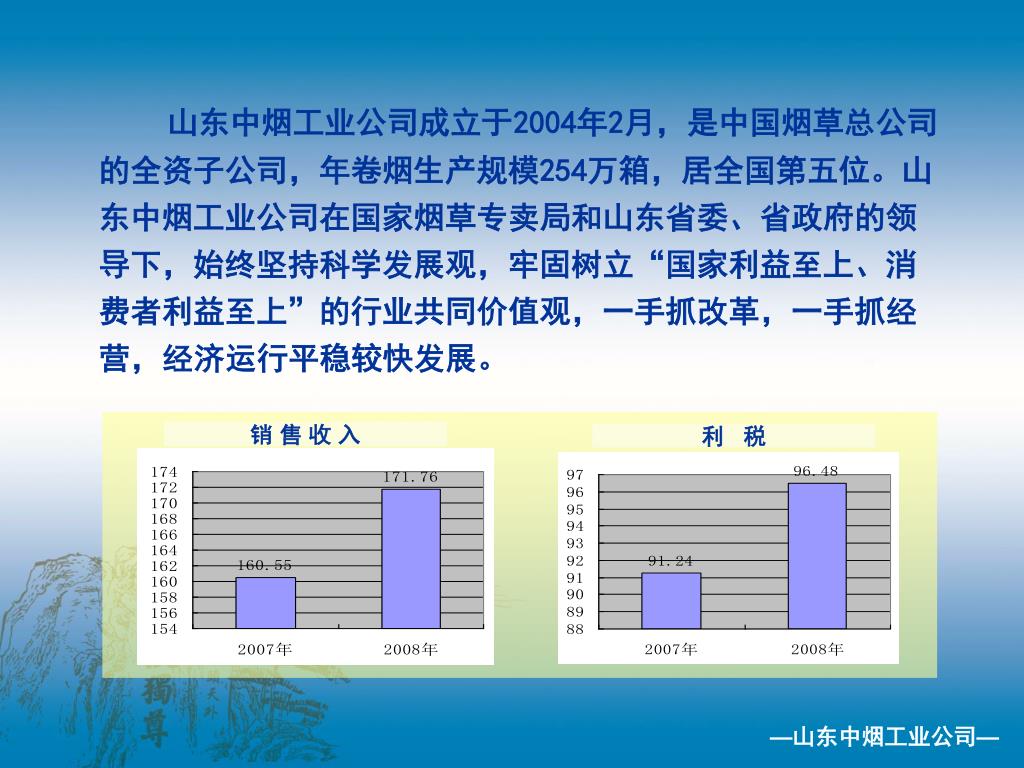 山东中烟工业公司成立于2004年2月，是中国烟草总公司的全资子公司，年卷烟生产规模254万箱，居全国第五位。山东中烟工业公司在国家烟草专卖局和山东省委、省政府的领导下，始终坚持科学发展观，牢固树立“国家利益至上、消费者利益至上”的行业共同价值观，一手抓改革，一手抓经营，经济运行平稳较快发展。

销 售 收 入

174
172
170
168
166
164
162
160
158
156
154

160.55
171.76

2007年
2008年

利 税

97
96
95
94
93
92
91
90
89
88

91.24
96.48

2007年
2008年

—山东中烟工业公司—